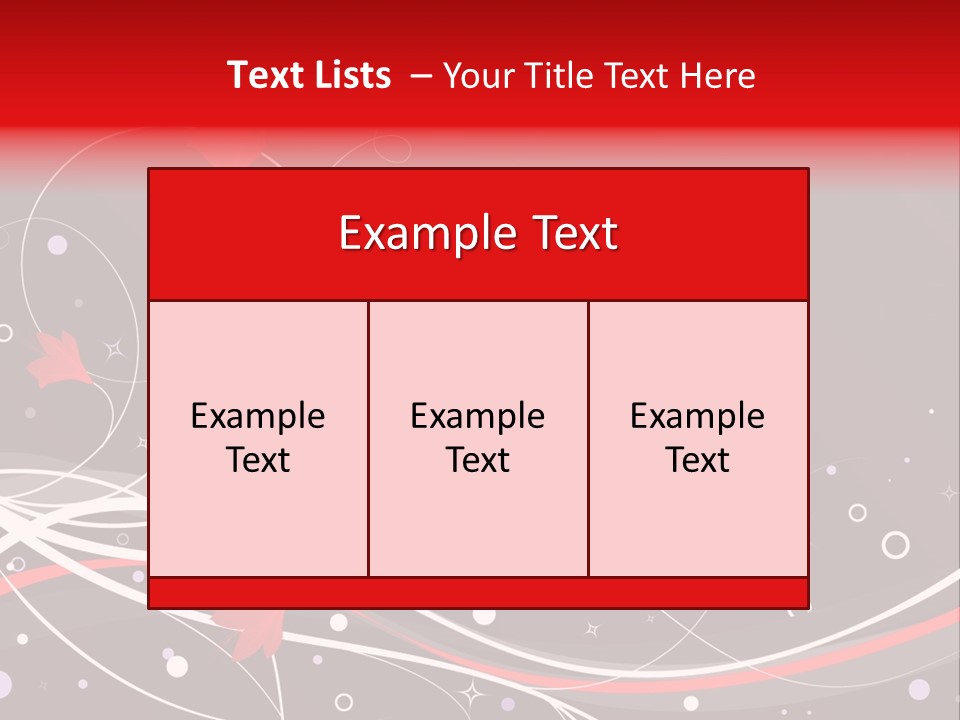 Text Lists – Your Title Text Here

Example Text

Example Text

Example Text

Example Text